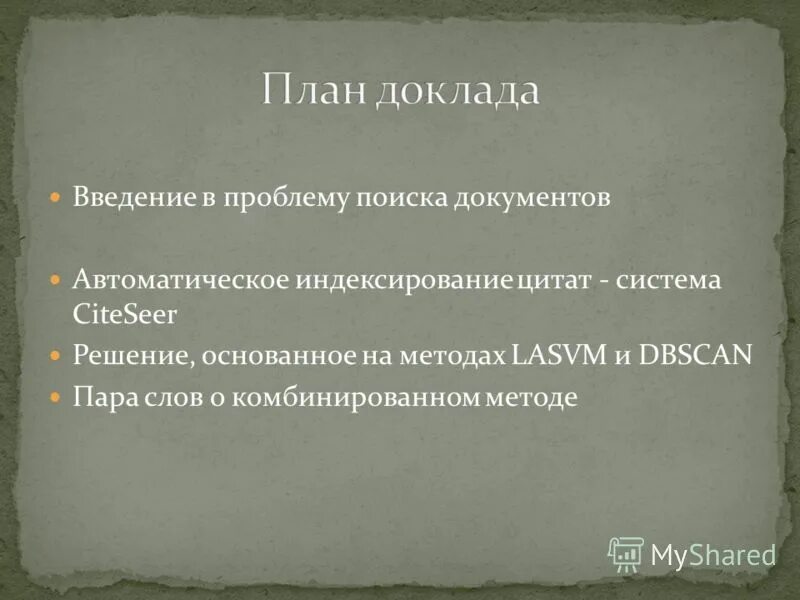 План доклада

Введение в проблему поиска документов

Автоматическое индексирование цитат - система CiteSeer

Решение, основанное на методах LASVM и DBSCAN

Пара слов о комбинированном методе

MyShared